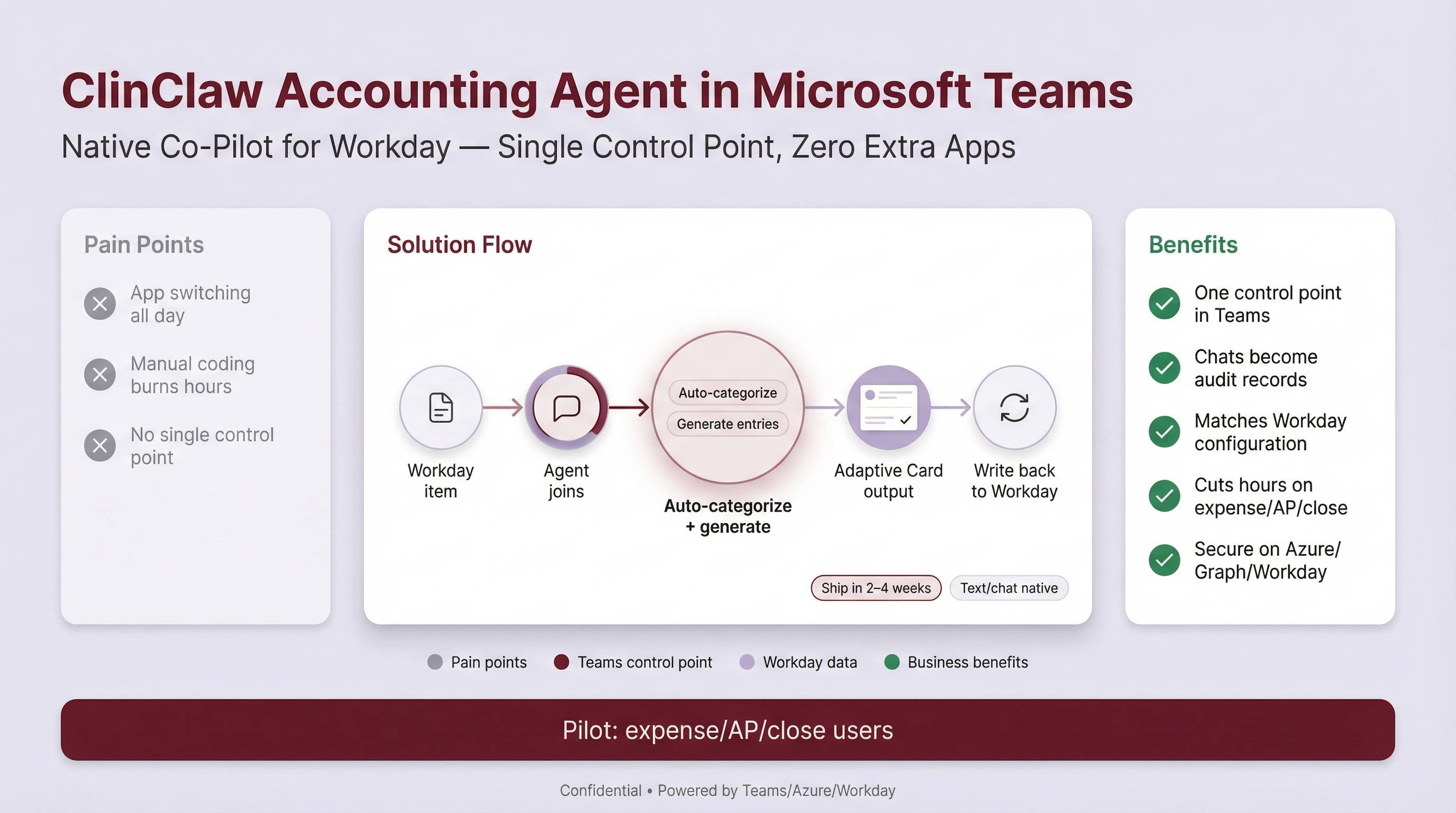 ClinClaw Accounting Agent in Microsoft Teams

Native Co-Pilot for Workday — Single Control Point, Zero Extra Apps

Pain Points

App switching all day

Manual coding burns hours

No single control point

Solution Flow

Workday item

Agent joins

Auto-categorize

Generate entries

Auto-categorize + generate

Adaptive Card output

Write back to Workday

Ship in 2–4 weeks

Text/chat native

Benefits

One control point in Teams

Chats become audit records

Matches Workday configuration

Cuts hours on expense/AP/close

Secure on Azure/ Graph/Workday

Pain points
Teams control point
Workday data
Business benefits

Pilot: expense/AP/close users

Confidential • Powered by Teams/Azure/Workday